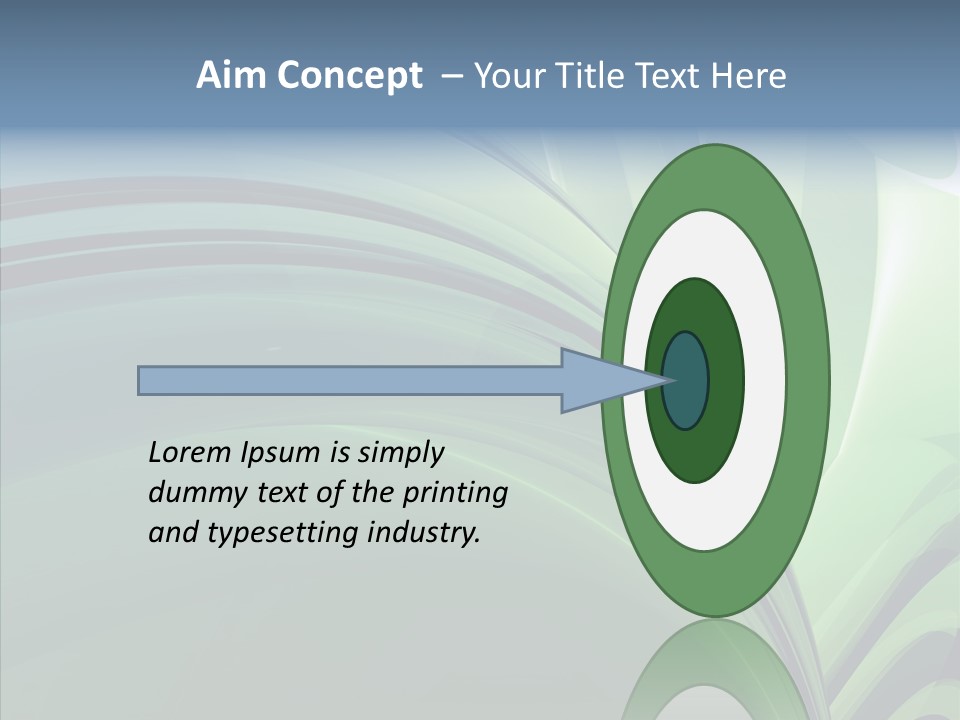 Aim Concept – Your Title Text Here

Lorem Ipsum is simply dummy text of the printing and typesetting industry.